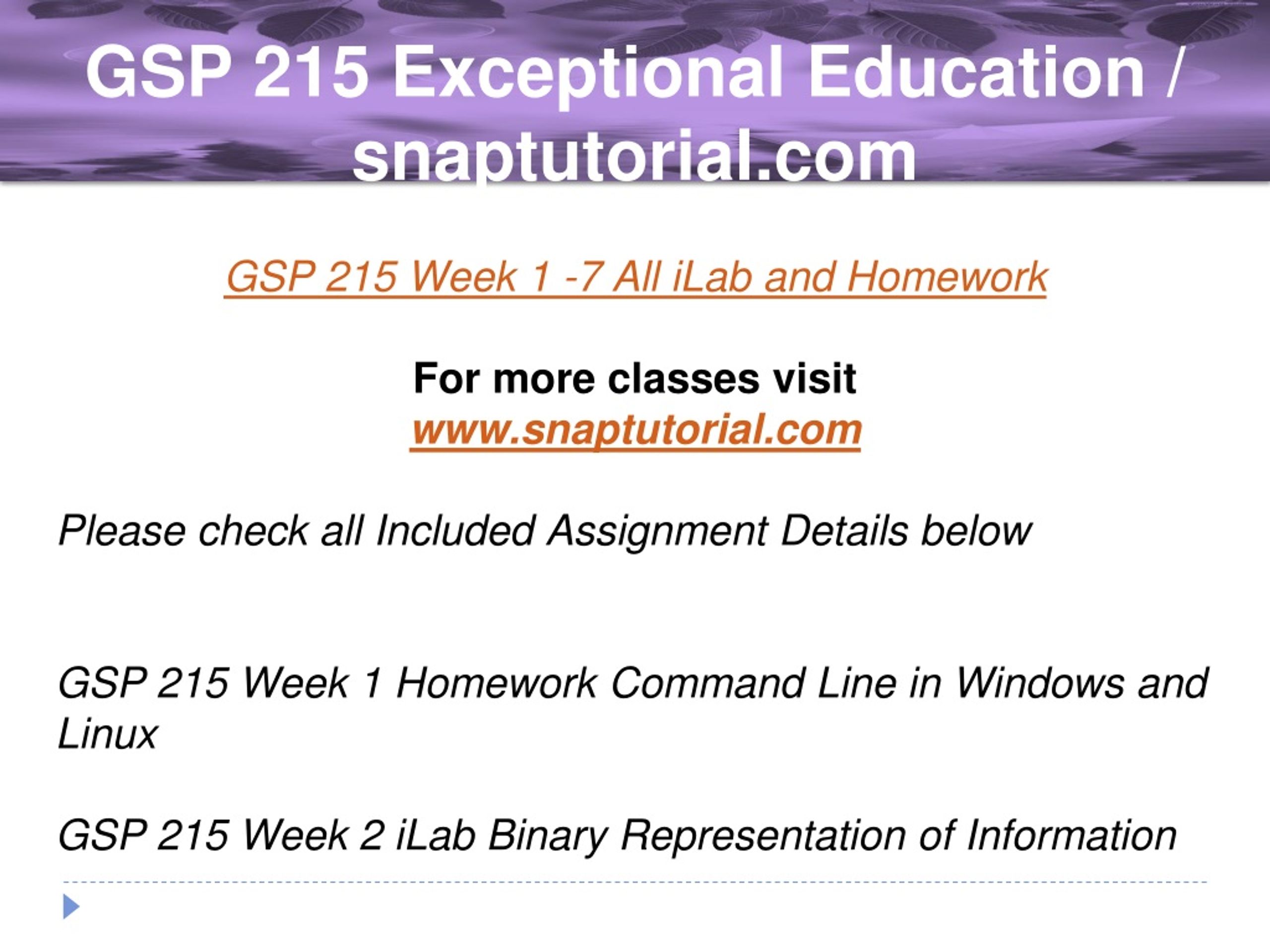 GSP 215 Exceptional Education / snaptutorial.com

GSP 215 Week 1 -7 All iLab and Homework

For more classes visit
www.snaptutorial.com

Please check all Included Assignment Details below

GSP 215 Week 1 Homework Command Line in Windows and Linux

GSP 215 Week 2 iLab Binary Representation of Information